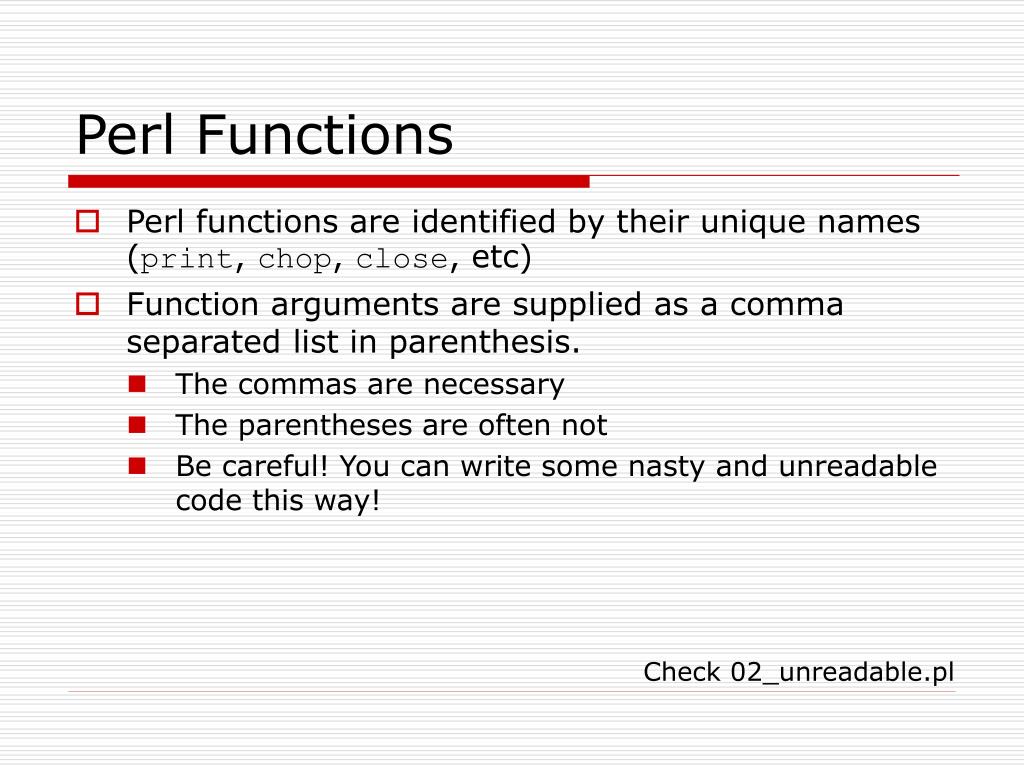 Perl Functions

Perl functions are identified by their unique names (print, chop, close, etc)

Function arguments are supplied as a comma separated list in parenthesis.

The commas are necessary

The parentheses are often not

Be careful! You can write some nasty and unreadable code this way!

Check 02_unreadable.pl